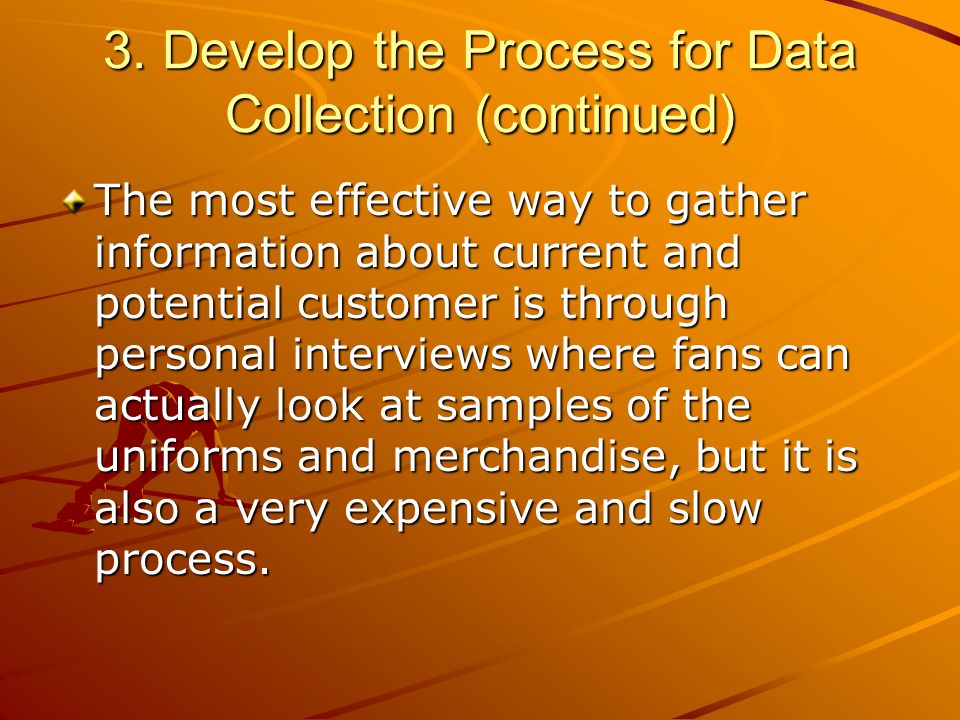 3. Develop the Process for Data Collection (continued)

The most effective way to gather information about current and potential customer is through personal interviews where fans can actually look at samples of the uniforms and merchandise, but it is also a very expensive and slow process.